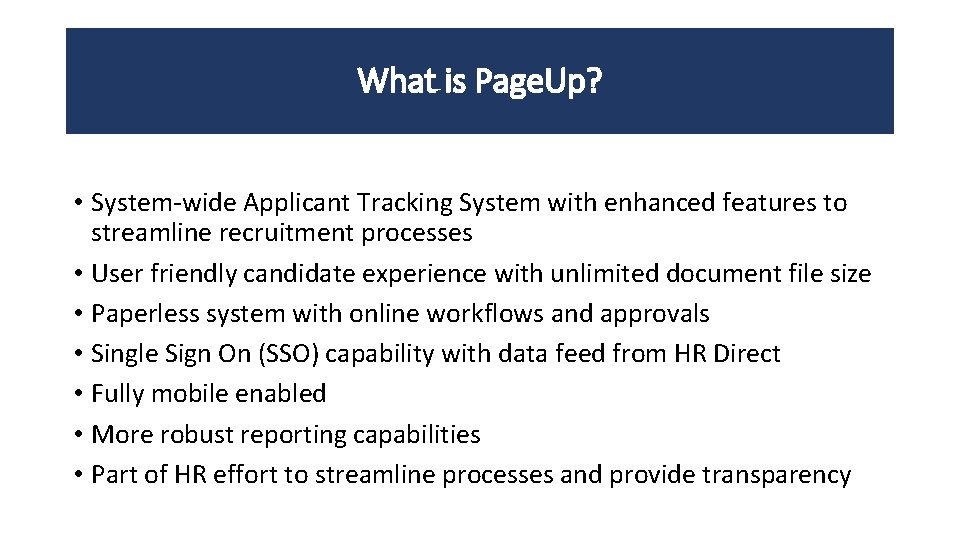 What is PageUp?

• System-wide Applicant Tracking System with enhanced features to streamline recruitment processes
• User friendly candidate experience with unlimited document file size
• Paperless system with online workflows and approvals
• Single Sign On (SSO) capability with data feed from HR Direct
• Fully mobile enabled
• More robust reporting capabilities
• Part of HR effort to streamline processes and provide transparency